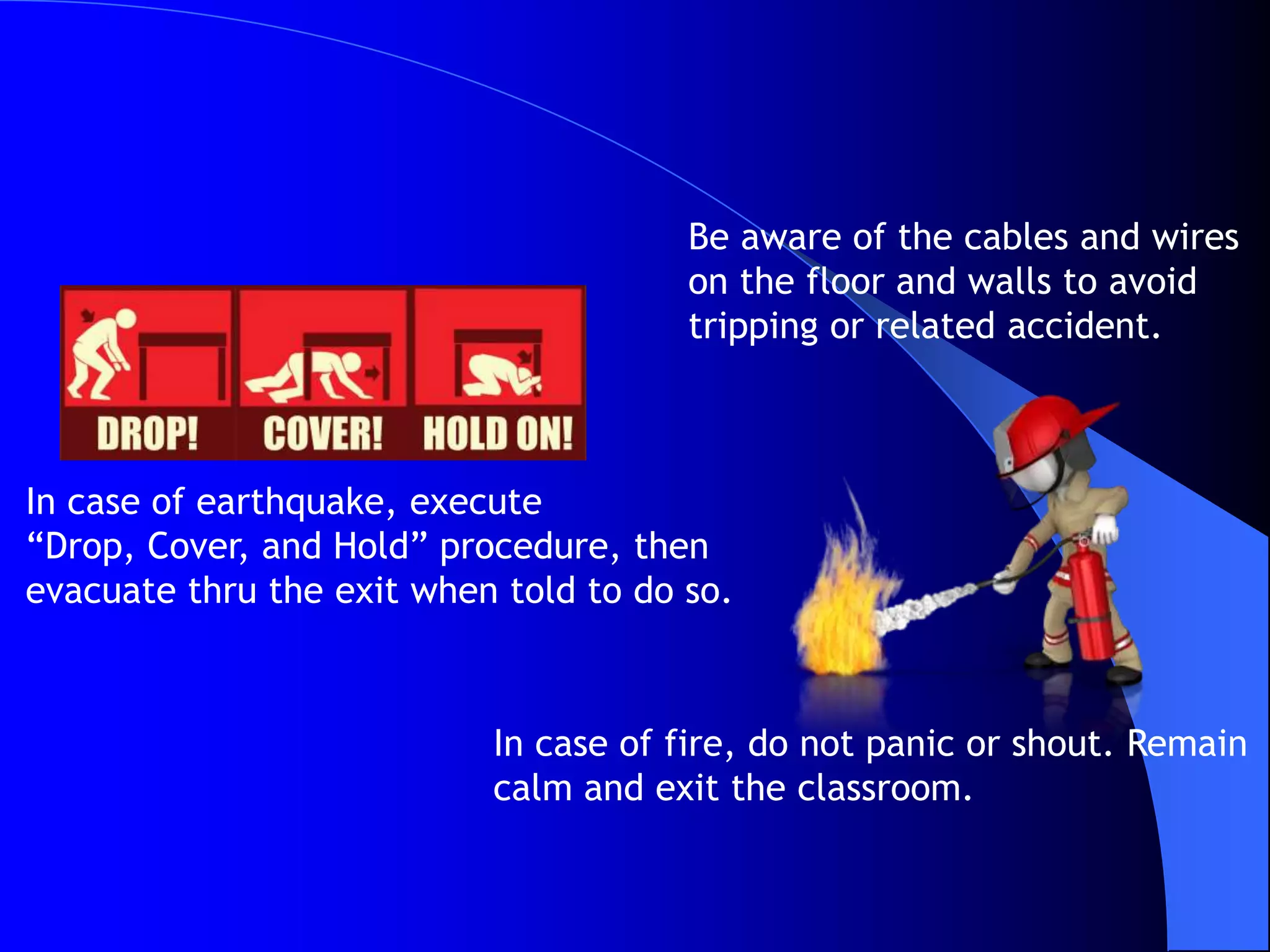 Be aware of the cables and wires on the floor and walls to avoid tripping or related accident.

DROP! COVER! HOLD ON!

In case of earthquake, execute “Drop, Cover, and Hold” procedure, then evacuate thru the exit when told to do so.

In case of fire, do not panic or shout. Remain calm and exit the classroom.